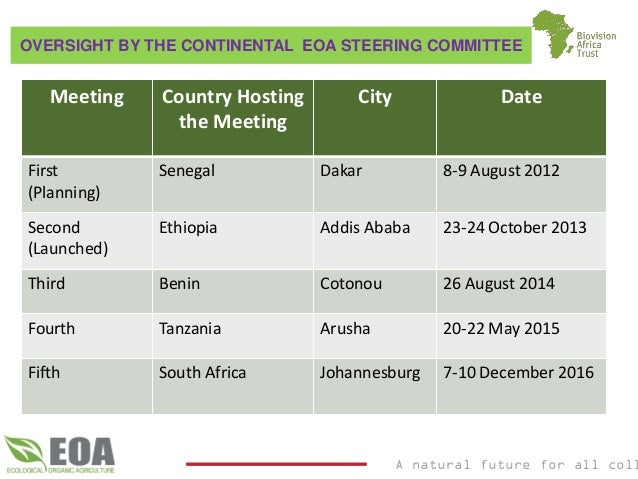 OVERSIGHT BY THE CONTINENTAL EOA STEERING COMMITTEE

Biovision Africa Trust

| Meeting | Country Hosting the Meeting | City | Date |
|---|---|---|---|
| First (Planning) | Senegal | Dakar | 8-9 August 2012 |
| Second (Launched) | Ethiopia | Addis Ababa | 23-24 October 2013 |
| Third | Benin | Cotonou | 26 August 2014 |
| Fourth | Tanzania | Arusha | 20-22 May 2015 |
| Fifth | South Africa | Johannesburg | 7-10 December 2016 |

EOA
ECOLOGICAL ORGANIC AGRICULTURE

A natural future for all coll